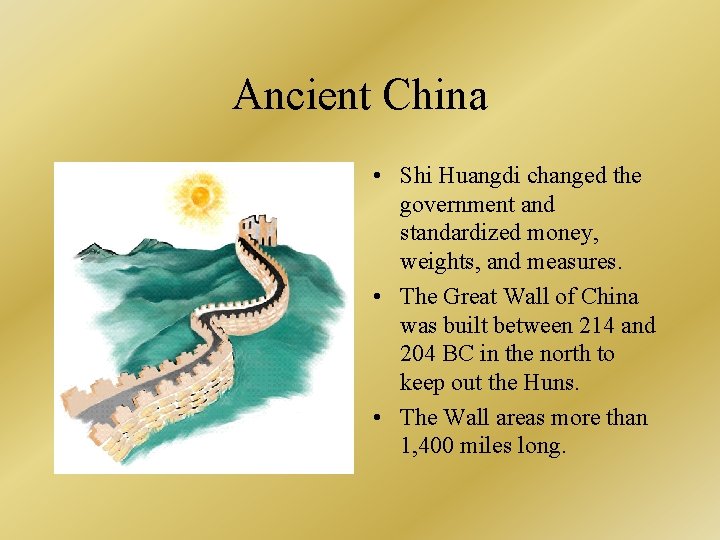 Ancient China

• Shi Huangdi changed the government and standardized money, weights, and measures.

• The Great Wall of China was built between 214 and 204 BC in the north to keep out the Huns.

• The Wall areas more than 1,400 miles long.